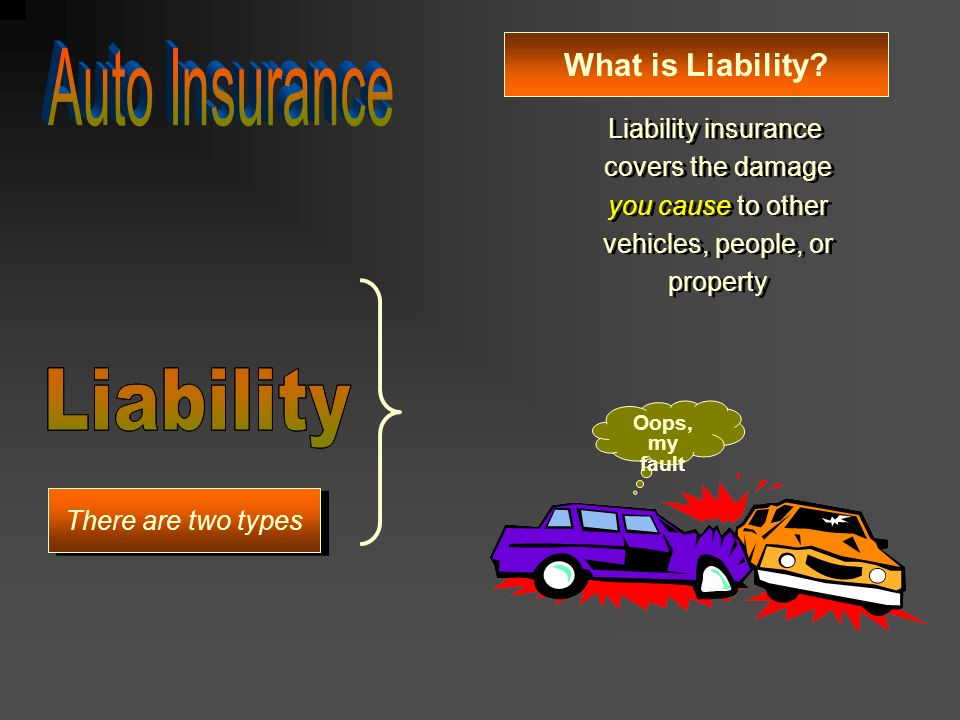 Auto Insurance

What is Liability?

Liability insurance covers the damage you cause to other vehicles, people, or property

Liability

There are two types

Oops, my fault